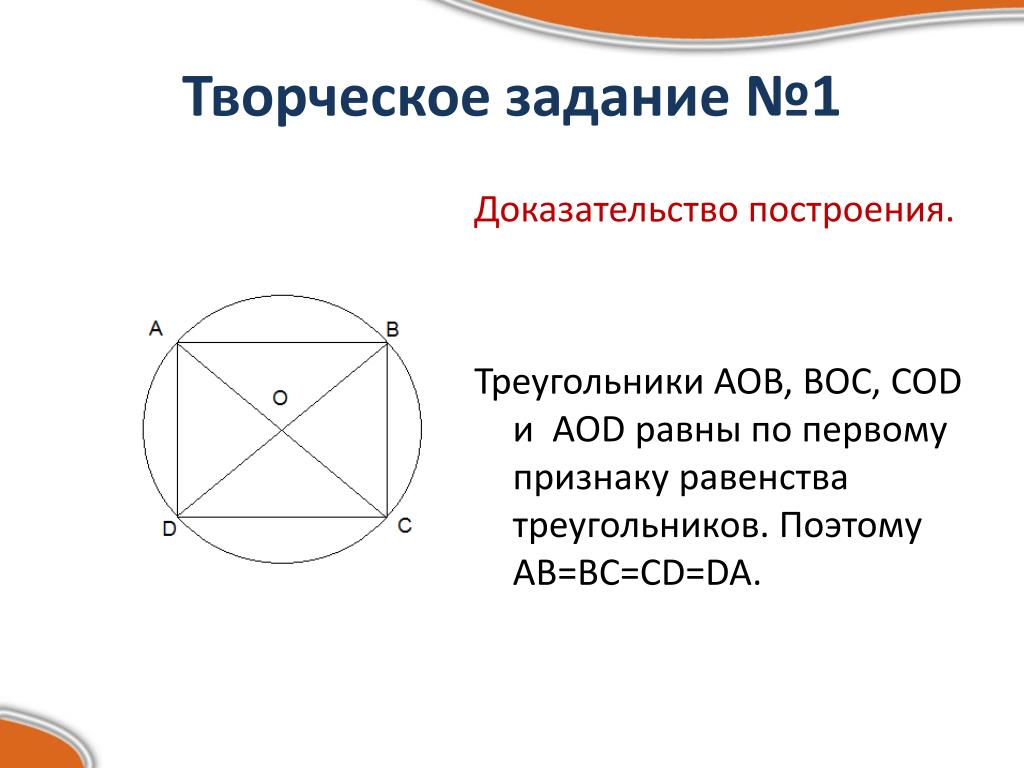 Творческое задание №1

Доказательство построения.

A
B
O
D
C

Треугольники AOB, BOC, COD и AOD равны по первому признаку равенства треугольников. Поэтому AB=BC=CD=DA.